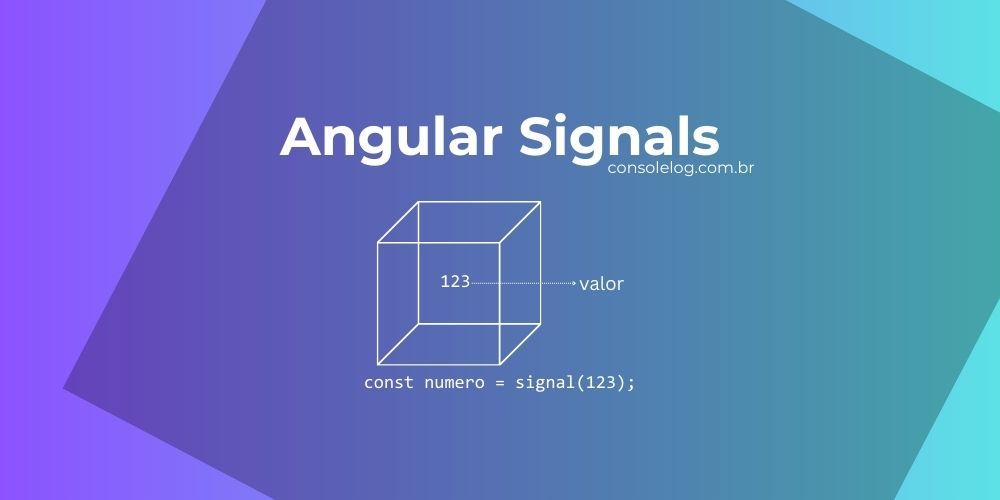 Angular Signals
consolelog.com.br

123
valor

const numero = signal(123);